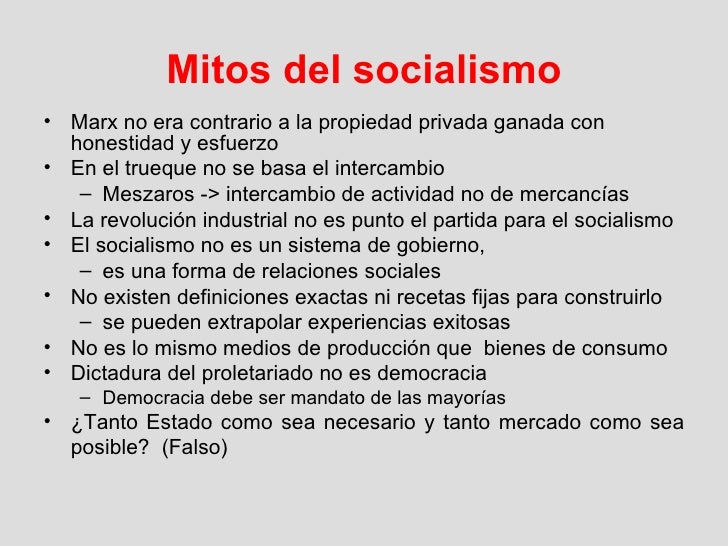 Mitos del socialismo

• Marx no era contrario a la propiedad privada ganada con honestidad y esfuerzo
• En el trueque no se basa el intercambio
  – Meszaros -> intercambio de actividad no de mercancías
• La revolución industrial no es punto el partida para el socialismo
• El socialismo no es un sistema de gobierno,
  – es una forma de relaciones sociales
• No existen definiciones exactas ni recetas fijas para construirlo
  – se pueden extrapolar experiencias exitosas
• No es lo mismo medios de producción que bienes de consumo
• Dictadura del proletariado no es democracia
  – Democracia debe ser mandato de las mayorías
• ¿Tanto Estado como sea necesario y tanto mercado como sea posible? (Falso)